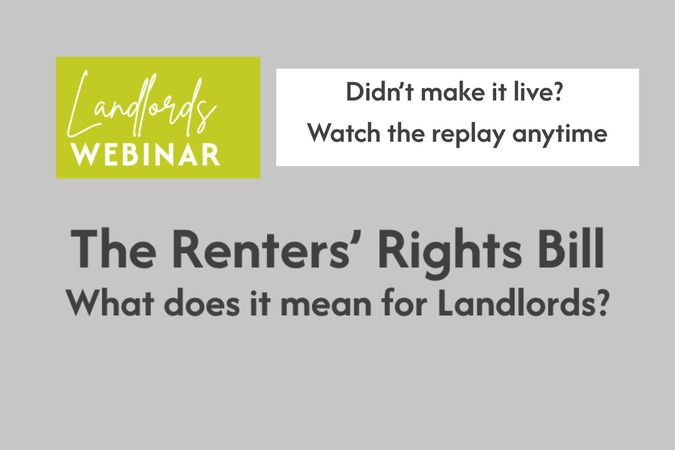 Landlords
WEBINAR

Didn't make it live?
Watch the replay anytime

The Renters' Rights Bill
What does it mean for Landlords?